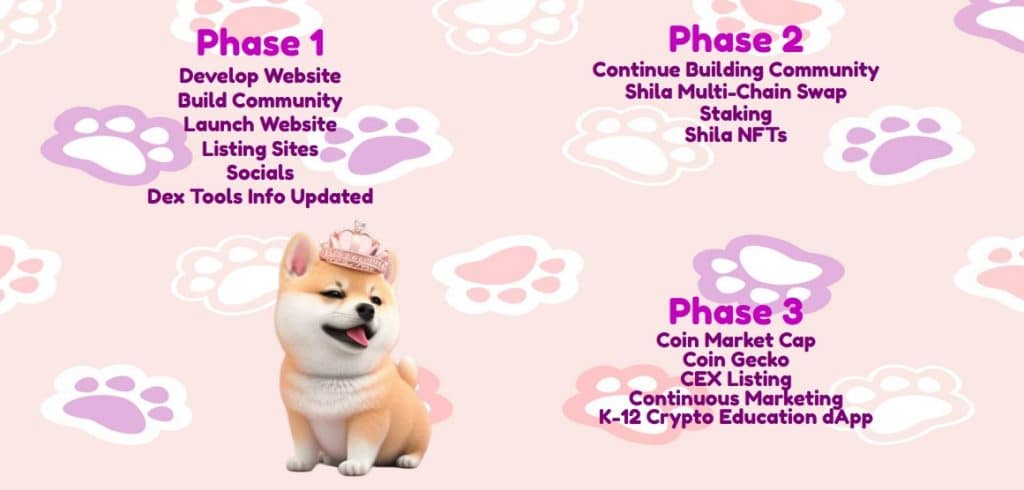 Phase 1
Develop Website
Build Community
Launch Website
Listing Sites
Socials
Dex Tools Info Updated

Phase 2
Continue Building Community
Shila Multi-Chain Swap
Staking
Shila NFTs

Phase 3
Coin Market Cap
Coin Gecko
CEX Listing
Continuous Marketing
K-12 Crypto Education dApp